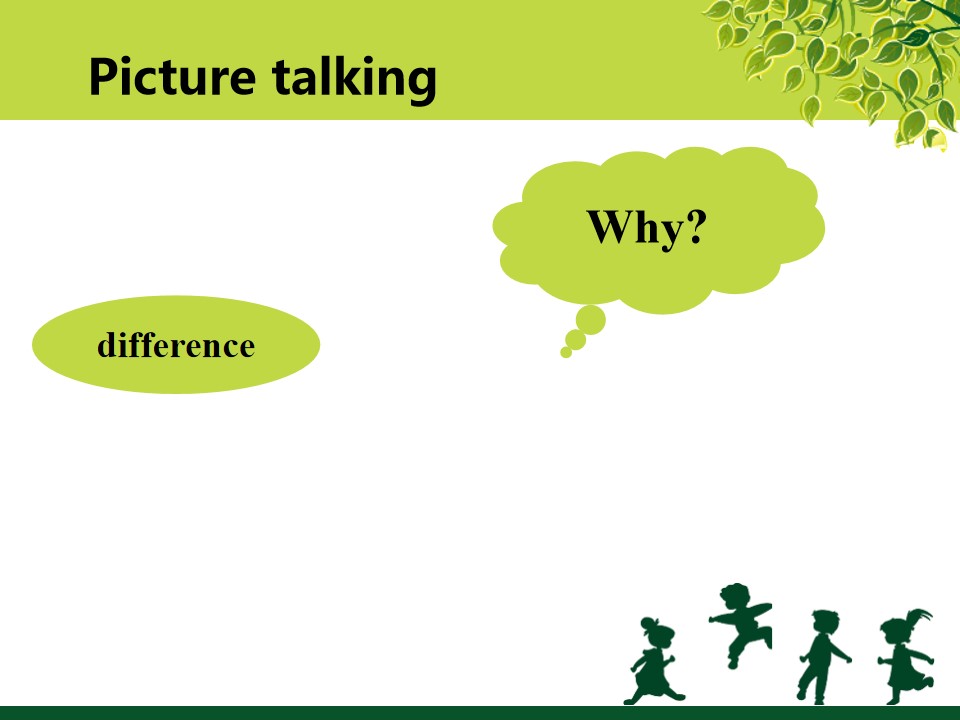 Picture talking

Why?

difference